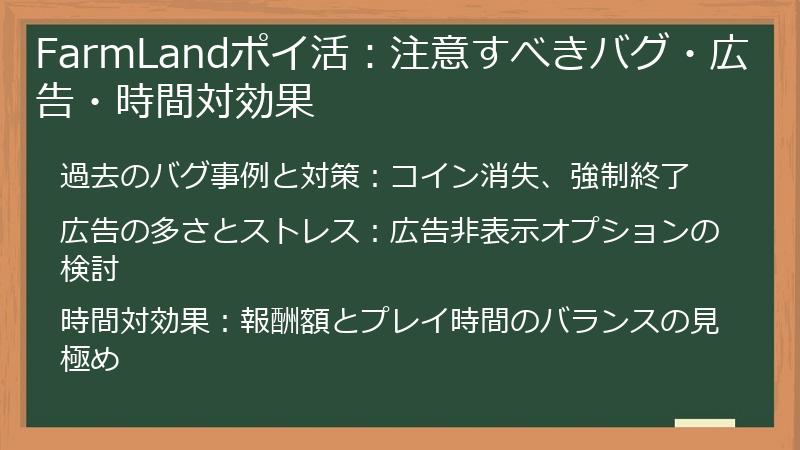 FarmLandポイ活：注意すべきバグ・広告・時間対効果

過去のバグ事例と対策：コイン消失、強制終了

広告の多さとストレス：広告非表示オプションの検討

時間対効果：報酬額とプレイ時間のバランスの見極め